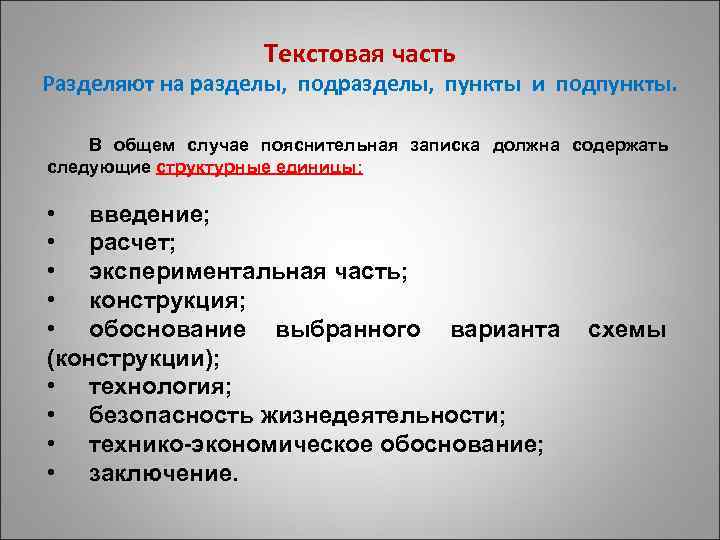 Текстовая часть
Разделяют на разделы, подразделы, пункты и подпункты.

В общем случае пояснительная записка должна содержать следующие структурные единицы:

• введение;
• расчет;
• экспериментальная часть;
• конструкция;
• обоснование выбранного варианта схемы (конструкции);
• технология;
• безопасность жизнедеятельности;
• технико-экономическое обоснование;
• заключение.